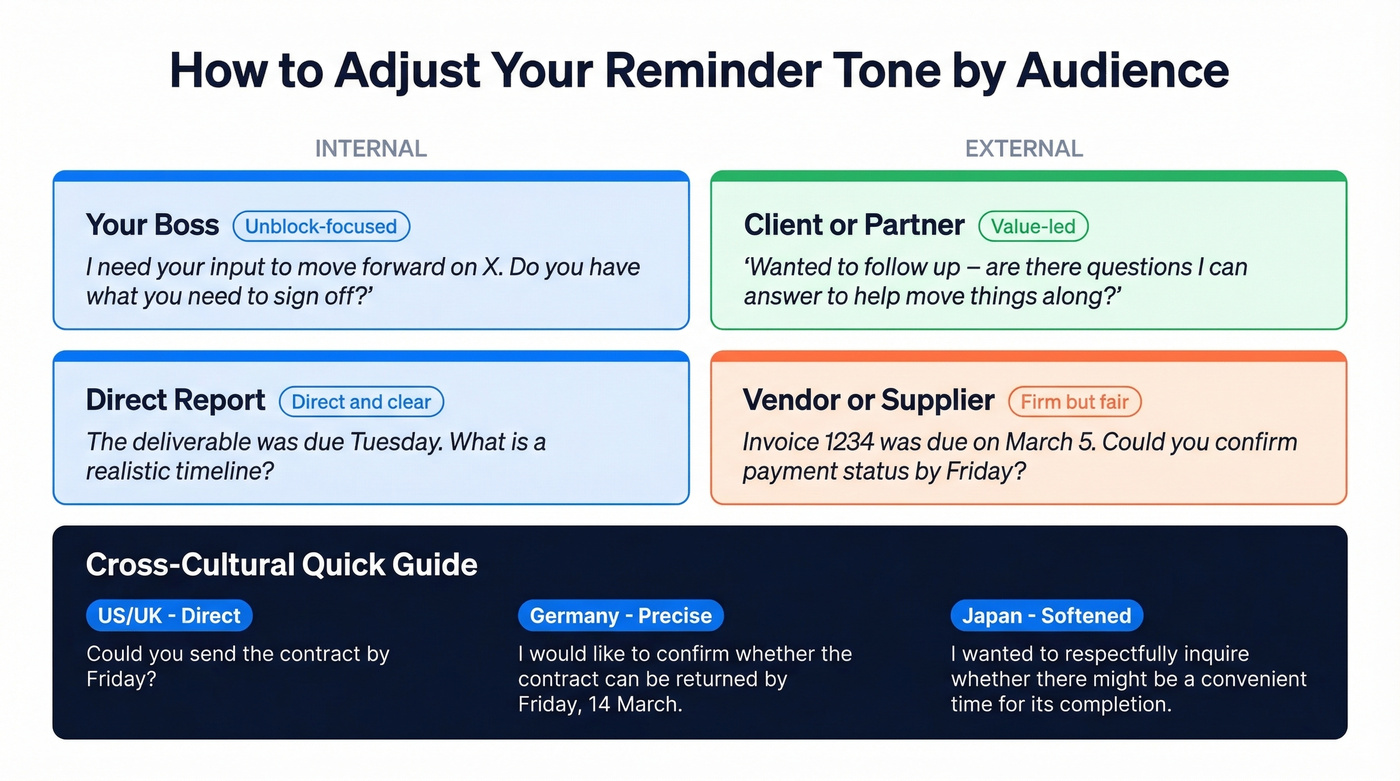 How to Adjust Your Reminder Tone by Audience

INTERNAL

Your Boss Unblock-focused

I need your input to move forward on X. Do you have what you need to sign off?'

Direct Report Direct and clear

The deliverable was due Tuesday. What is a realistic timeline?

EXTERNAL

Client or Partner Value-led

'Wanted to follow up – are there questions I can answer to help move things along?'

Vendor or Supplier Firm but fair

Invoice 1234 was due on March 5. Could you confirm payment status by Friday?

Cross-Cultural Quick Guide

US/UK - Direct

Could you send the contract by Friday?

Germany - Precise

I would like to confirm whether the contract can be returned by Friday, 14 March.

Japan - Softened

I wanted to respectfully inquire whether there might be a convenient time for its completion.